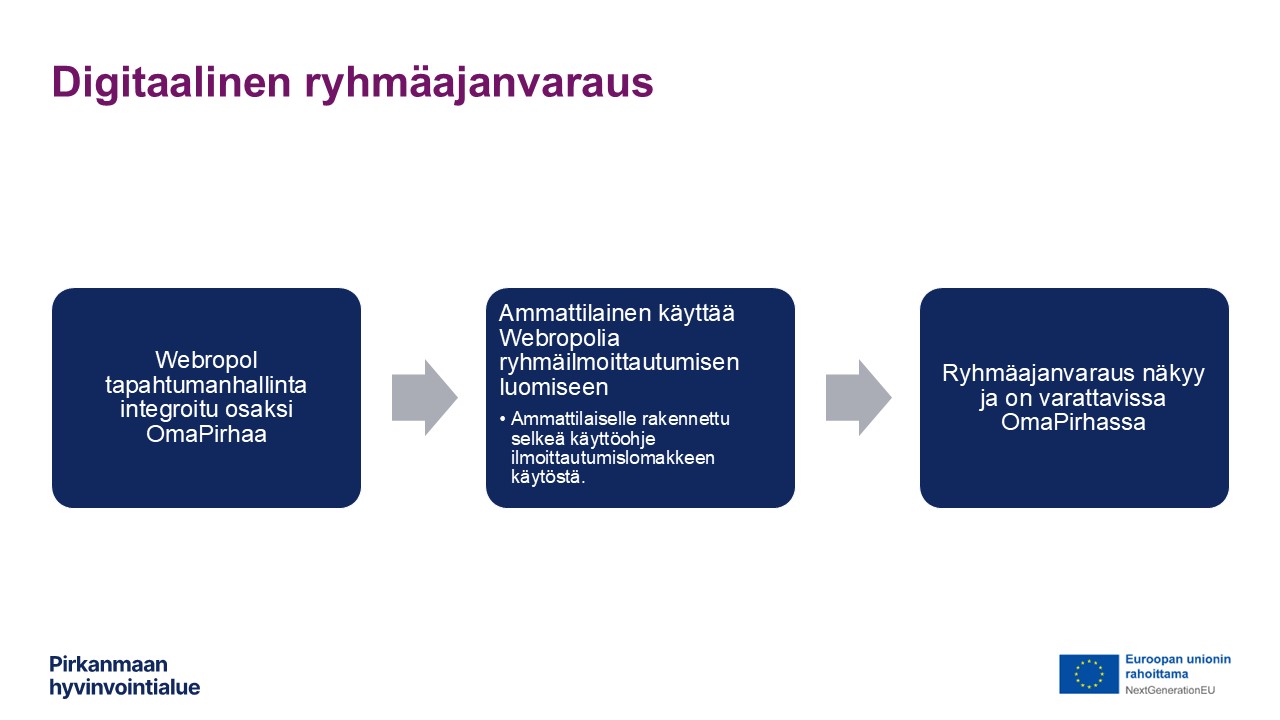 Digitaalinen ryhmäajanvaraus

Webropol tapahtumanhallinta integroitu osaksi OmaPirhaa

Ammattilainen käyttää Webropolia ryhmäilmoittautumisen luomiseen

• Ammattilaiselle rakennettu selkeä käyttöohje ilmoittautumislomakkeen käytöstä.

Ryhmäajanvaraus näkyy ja on varattavissa OmaPirhassa

Pirkanmaan hyvinvointialue

Euroopan unionin rahoittama
NextGenerationEU